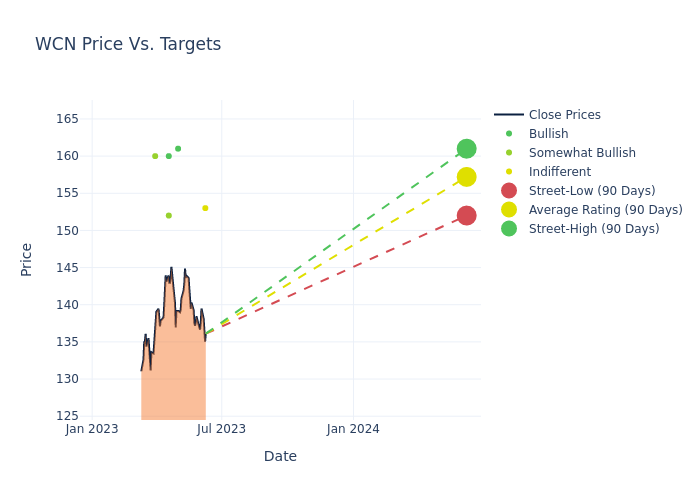 WCN Price Vs. Targets

Price

165
160
155
150
145
140
135
130
125

Jan 2023
Jul 2023
Jan 2024

Date

Close Prices
Bullish
Somewhat Bullish
Indifferent
Street-Low (90 Days)
Average Rating (90 Days)
Street-High (90 Days)